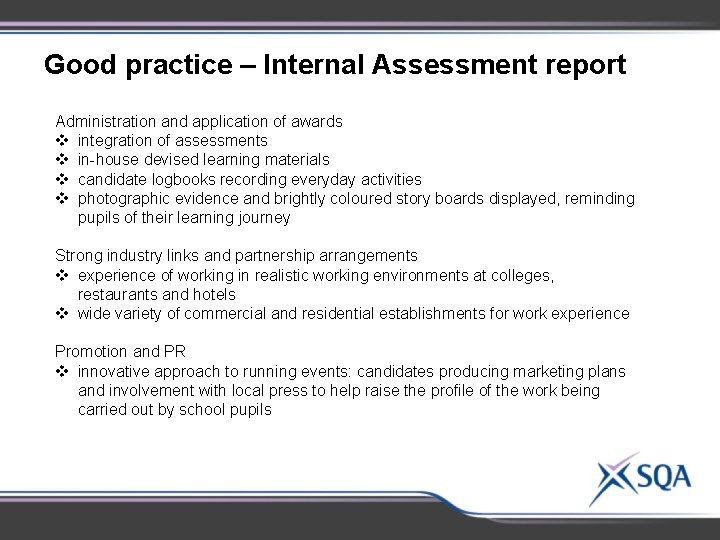 Good practice – Internal Assessment report

Administration and application of awards
❖ integration of assessments
❖ in-house devised learning materials
❖ candidate logbooks recording everyday activities
❖ photographic evidence and brightly coloured story boards displayed, reminding pupils of their learning journey

Strong industry links and partnership arrangements
❖ experience of working in realistic working environments at colleges, restaurants and hotels
❖ wide variety of commercial and residential establishments for work experience

Promotion and PR
❖ innovative approach to running events: candidates producing marketing plans and involvement with local press to help raise the profile of the work being carried out by school pupils

SQA